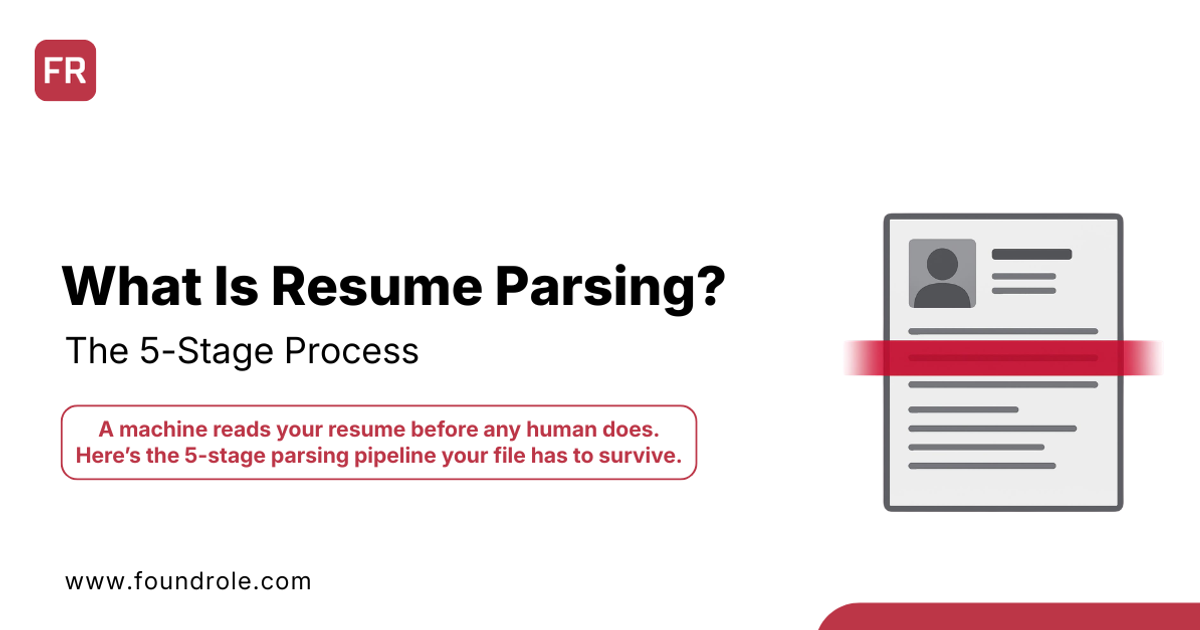 FR

What Is Resume Parsing?

The 5-Stage Process

A machine reads your resume before any human does. Here's the 5-stage parsing pipeline your file has to survive.

www.foundrole.com